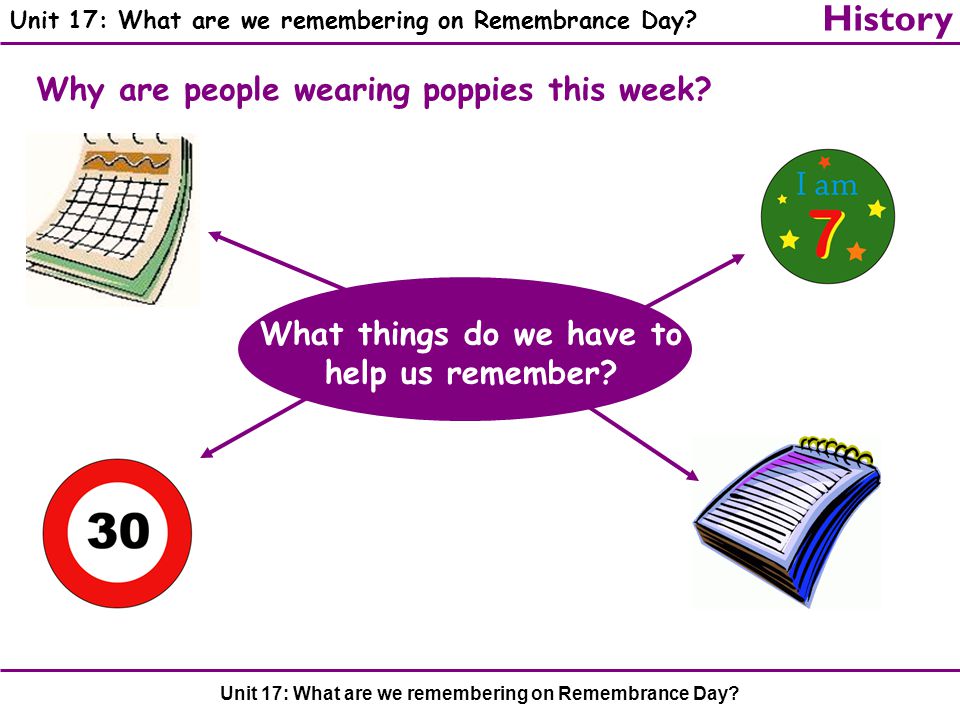 Unit 17: What are we remembering on Remembrance Day?

History

Why are people wearing poppies this week?

I am 7

What things do we have to help us remember?

30

Unit 17: What are we remembering on Remembrance Day?